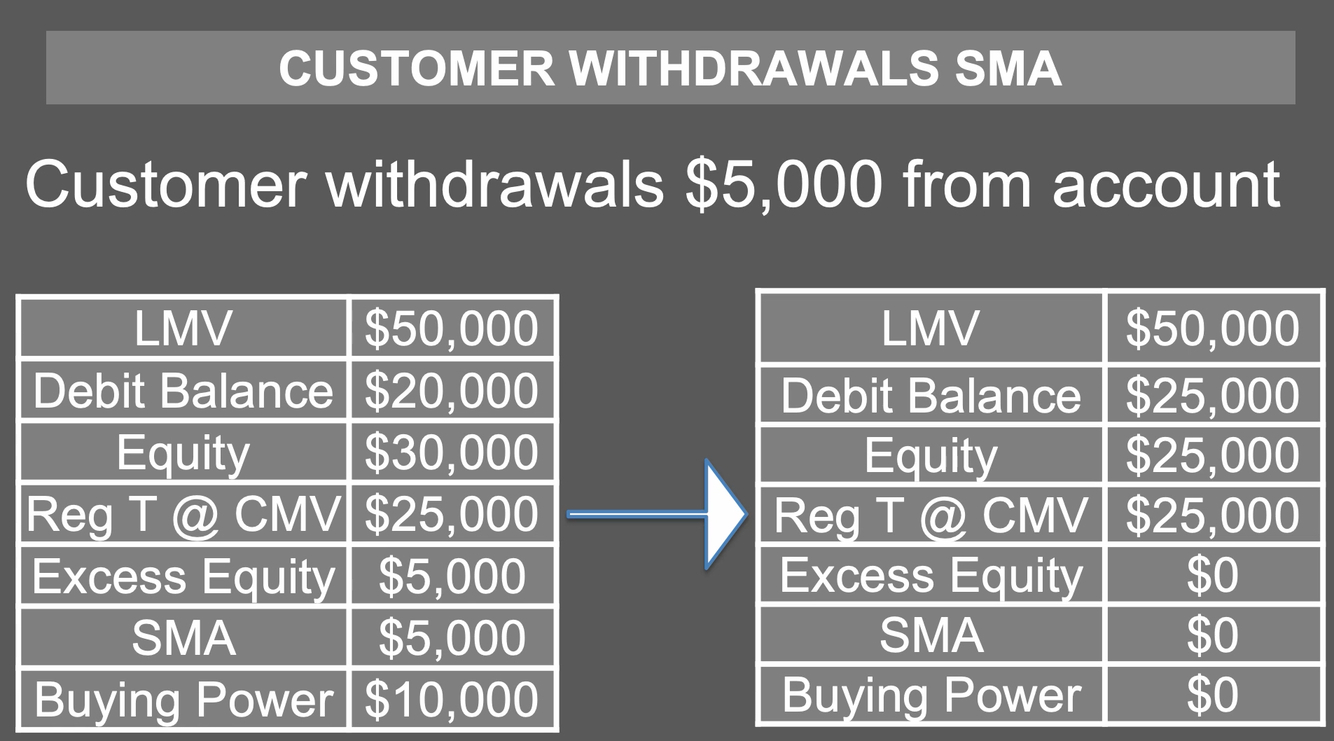 CUSTOMER WITHDRAWALS SMA

Customer withdrawals \$5,000 from account

| LMV | \$50,000 |
|---|---|
| Debit Balance | \$20,000 |
| Equity | \$30,000 |
| Reg T @ CMV | \$25,000 |
| Excess Equity | \$5,000 |
| SMA | \$5,000 |
| Buying Power | \$10,000 |

| LMV | \$50,000 |
|---|---|
| Debit Balance | \$25,000 |
| Equity | \$25,000 |
| Reg T @ CMV | \$25,000 |
| Excess Equity | \$0 |
| SMA | \$0 |
| Buying Power | \$0 |